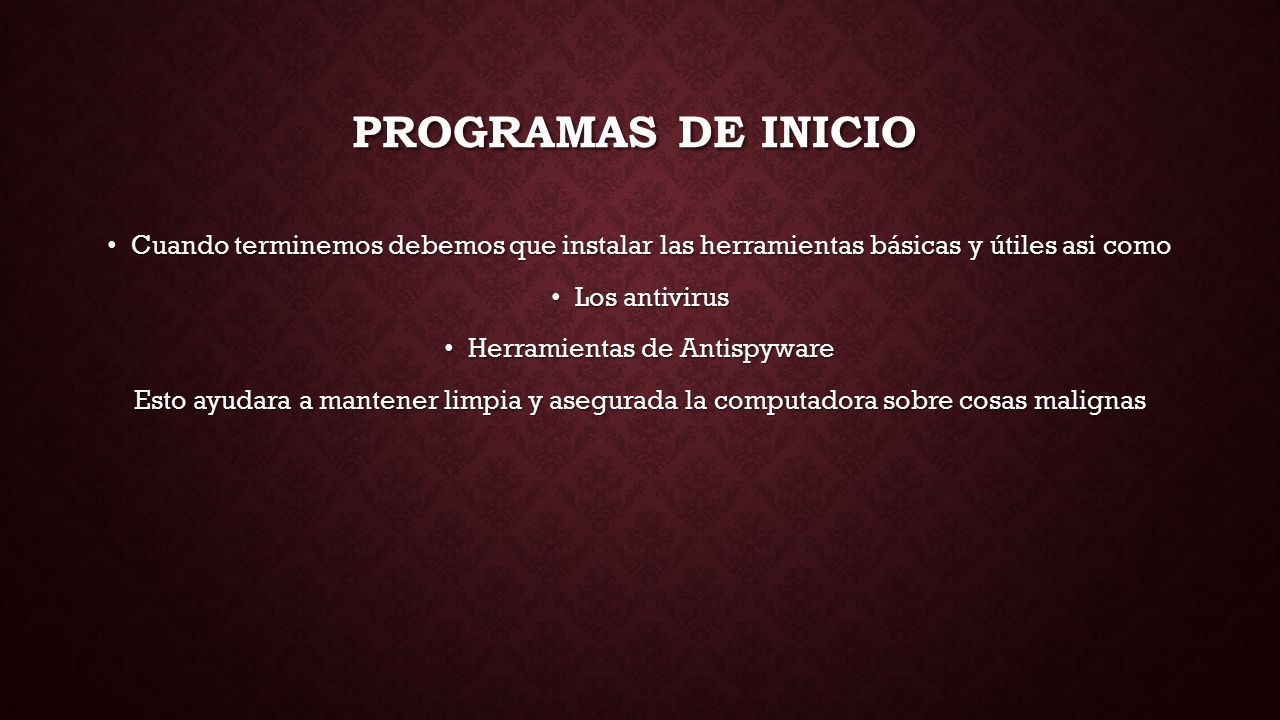 PROGRAMAS DE INICIO

• Cuando terminemos debemos que instalar las herramientas básicas y útiles asi como

• Los antivirus

• Herramientas de Antispyware

Esto ayudara a mantener limpia y asegurada la computadora sobre cosas malignas